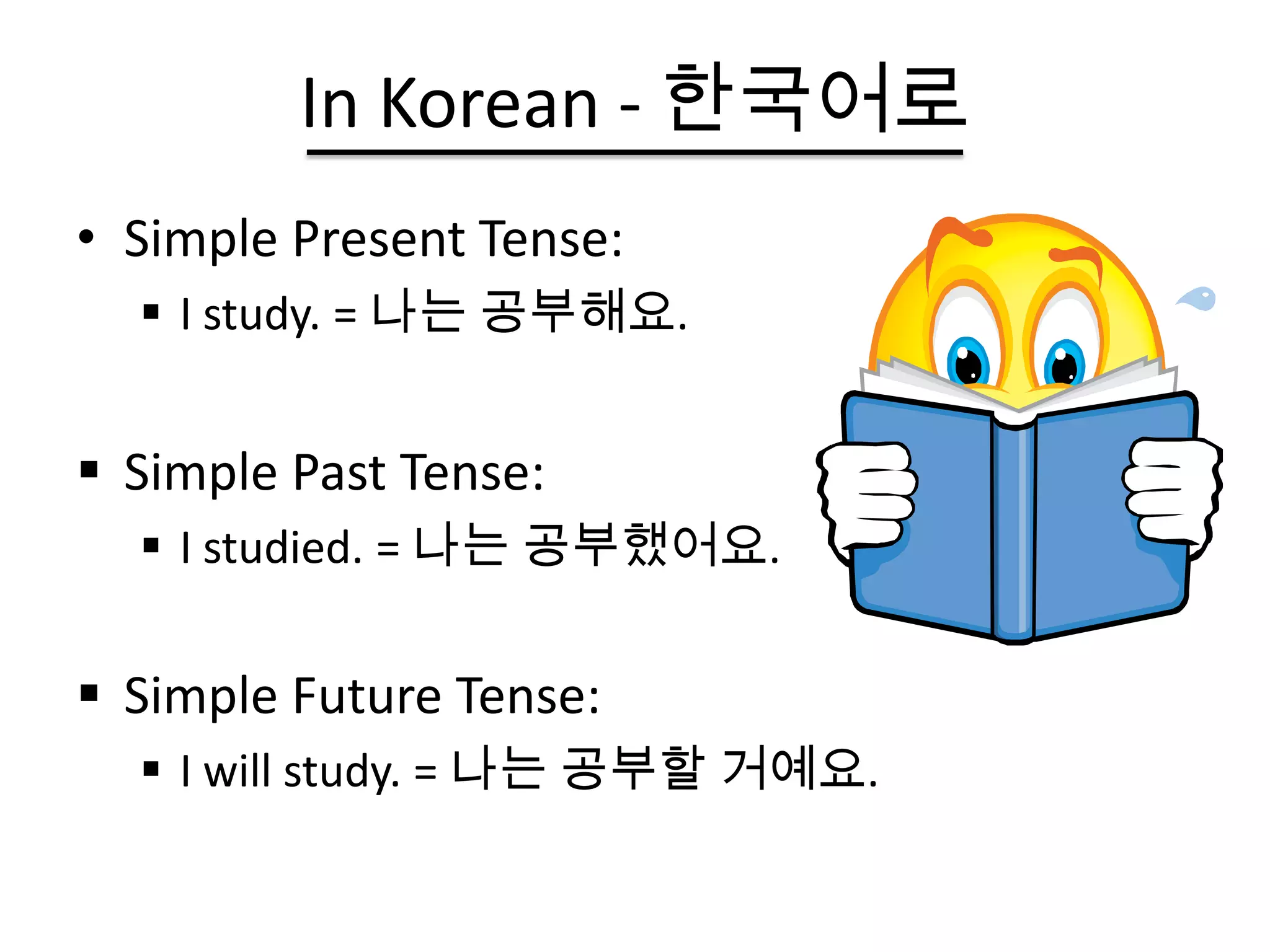 In Korean - 한국어로

• Simple Present Tense:
▪ I study. = 나는 공부해요.

▪ Simple Past Tense:
▪ I studied. = 나는 공부했어요.

▪ Simple Future Tense:
▪ I will study. = 나는 공부할 거예요.